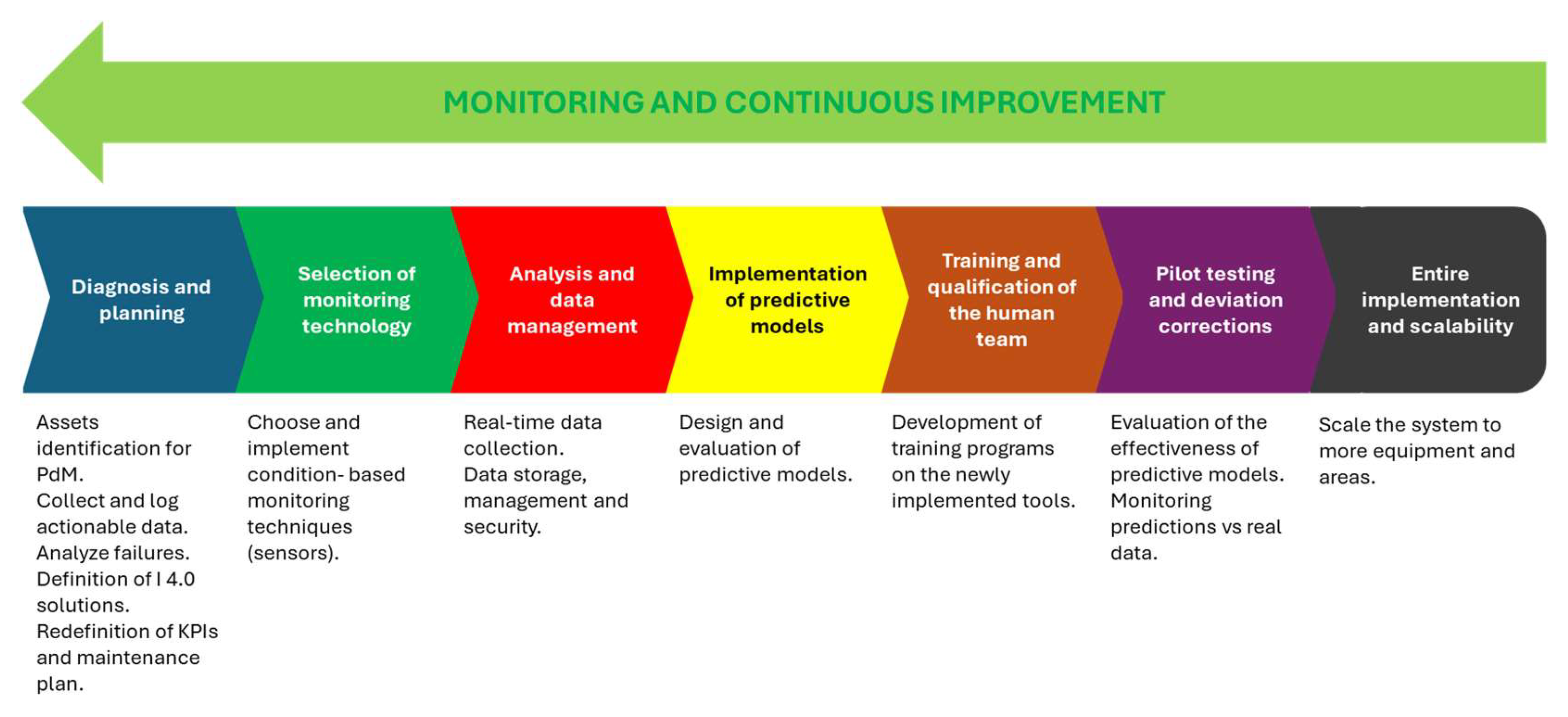 MONITORING AND CONTINUOUS IMPROVEMENT

Diagnosis and planning

Selection of monitoring technology

Analysis and data management

Implementation of predictive models

Training and qualification of the human team

Pilot testing and deviation corrections

Entire implementation and scalability

Assets identification for PdM.
Collect and log actionable data.
Analyze failures.
Definition of I 4.0 solutions.
Redefinition of KPIs and maintenance plan.

Choose and implement condition- based monitoring techniques (sensors).

Real-time data collection.
Data storage, management and security.

Design and evaluation of predictive models.

Development of training programs on the newly implemented tools.

Evaluation of the effectiveness of predictive models.
Monitoring predictions vs real data.

Scale the system to more equipment and areas.